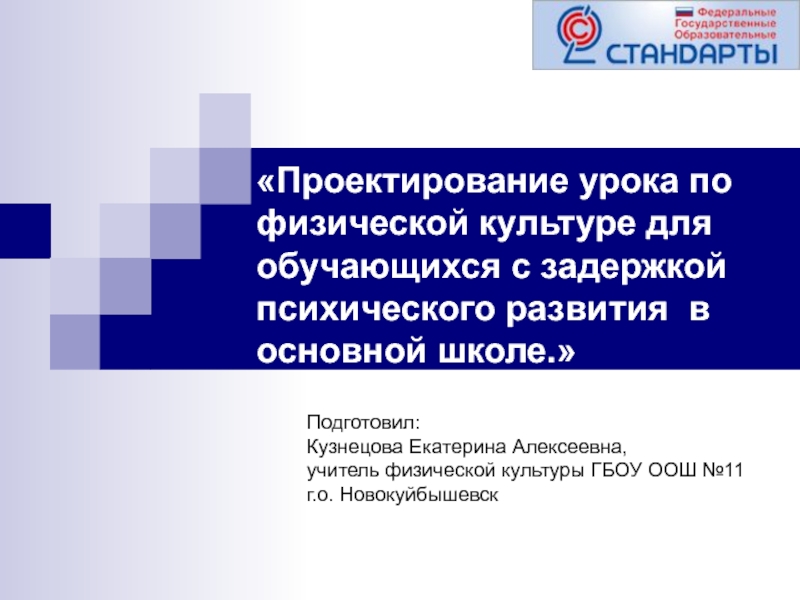 Федеральные
Государственные
Образовательные
СТАНДАРТЫ

«Проектирование урока по физической культуре для обучающихся с задержкой психического развития в основной школе.»

Подготовил:
Кузнецова Екатерина Алексеевна,
учитель физической культуры ГБОУ ООШ №11
г.о. Новокуйбышевск